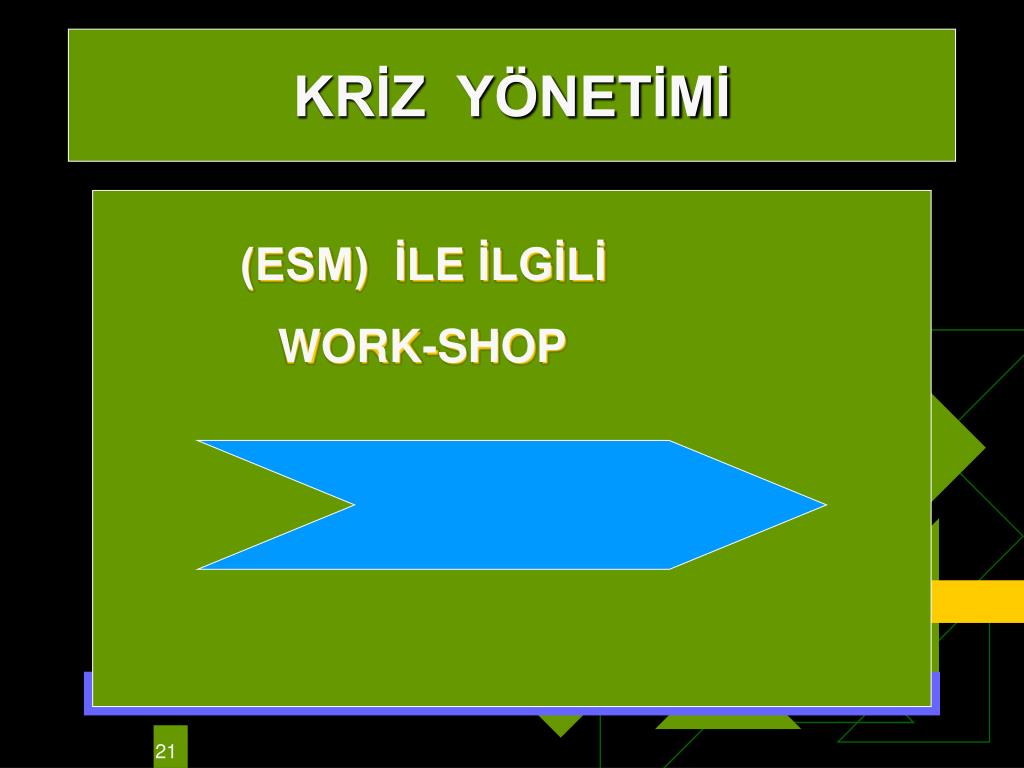 KRİZ YÖNETİMİ

(ESM) İLE İLGİLİ

WORK-SHOP

21